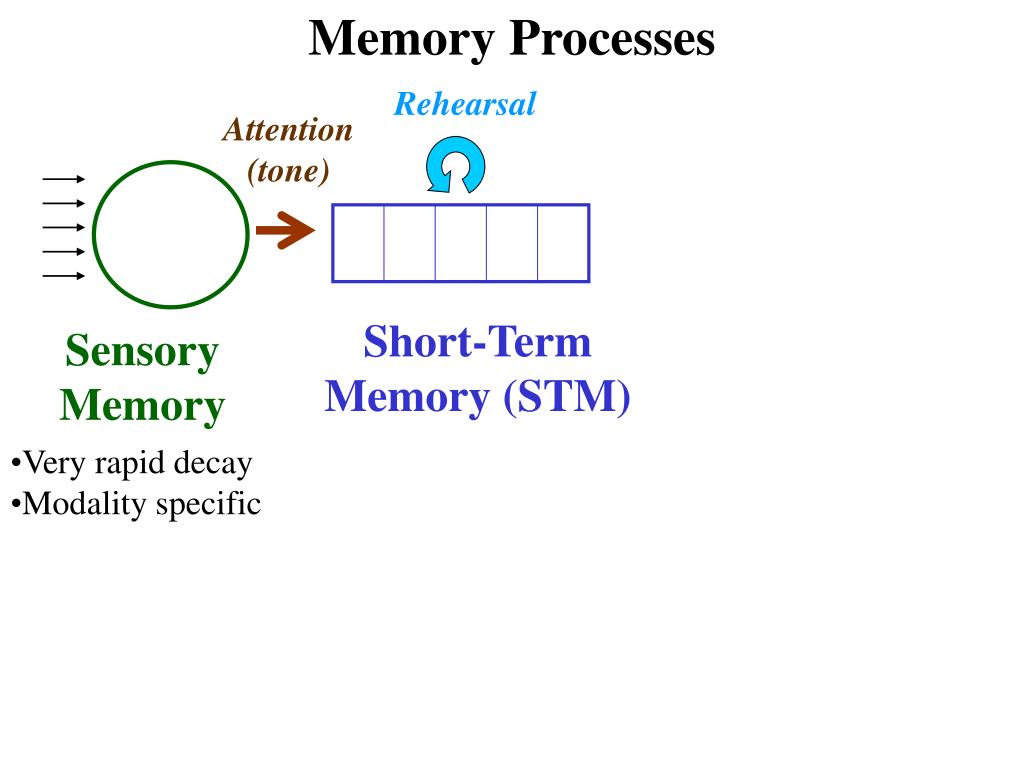 Memory Processes

Rehearsal

Attention (tone)

Sensory Memory

Short-Term Memory (STM)

•Very rapid decay
•Modality specific